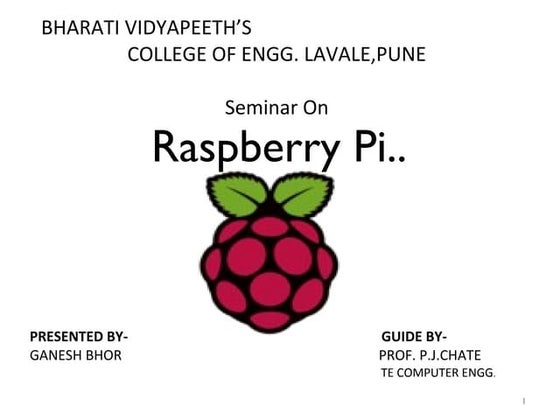 BHARATI VIDYAPEETH'S
COLLEGE OF ENGG. LAVALE,PUNE

Seminar On
Raspberry Pi..

PRESENTED BY-
GANESH BHOR

GUIDE BY-
PROF. P.J.CHATE
TE COMPUTER ENGG.

1